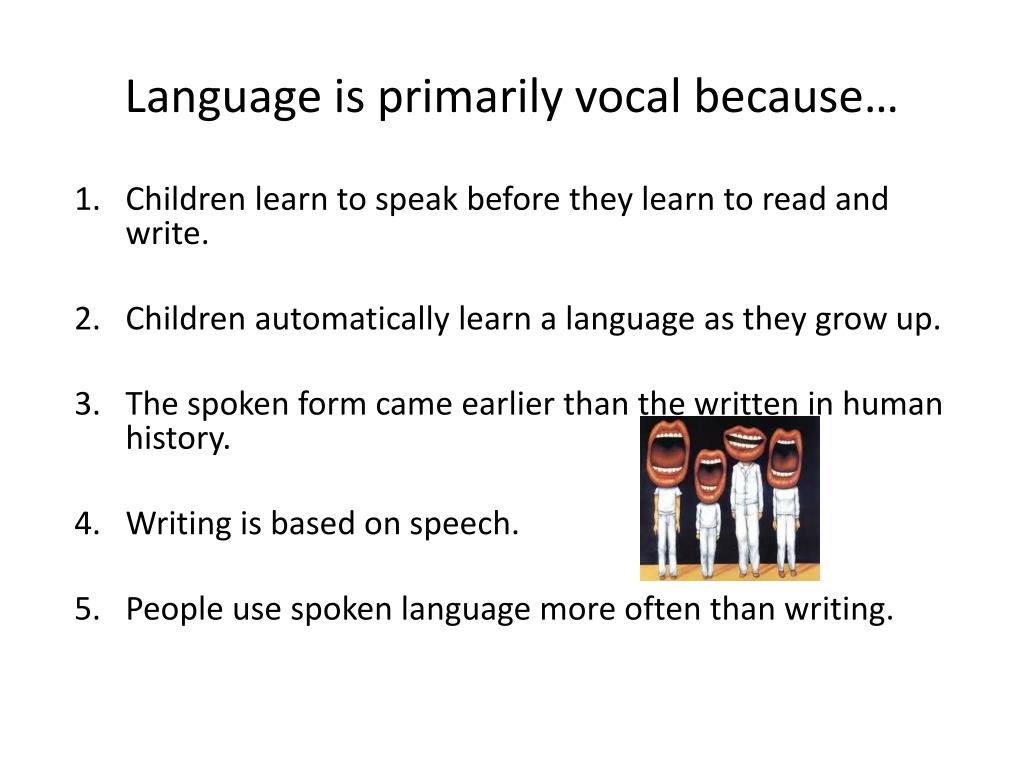 Language is primarily vocal because…

1. Children learn to speak before they learn to read and write.

2. Children automatically learn a language as they grow up.

3. The spoken form came earlier than the written in human history.

4. Writing is based on speech.

5. People use spoken language more often than writing.